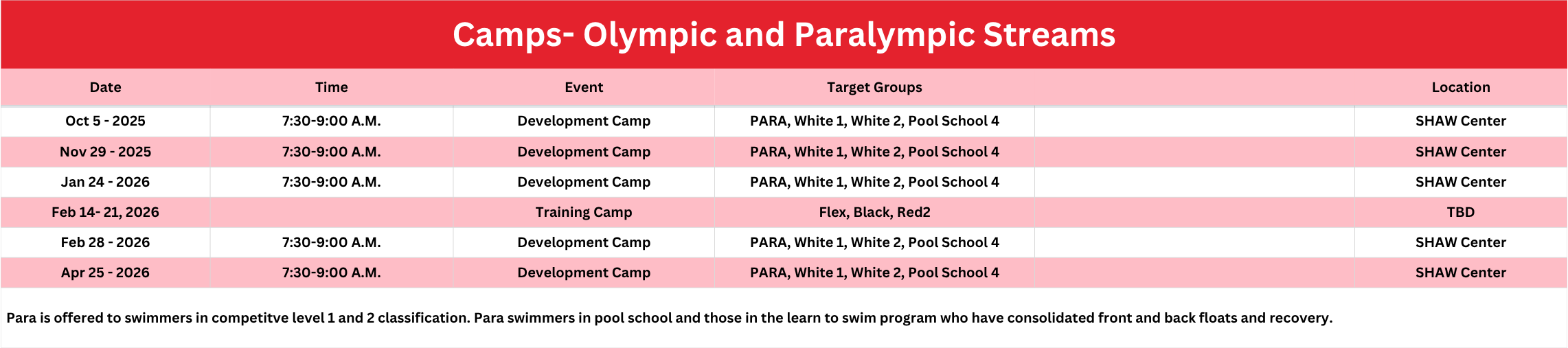 Camps- Olympic and Paralympic Streams

| Date | Time | Event | Target Groups | | Location |
|---|---|---|---|---|---|
| Oct 5 - 2025 | 7:30-9:00 A.M. | Development Camp | PARA, White 1, White 2, Pool School 4 | | SHAW Center |
| Nov 29 - 2025 | 7:30-9:00 A.M. | Development Camp | PARA, White 1, White 2, Pool School 4 | | SHAW Center |
| Jan 24 - 2026 | 7:30-9:00 A.M. | Development Camp | PARA, White 1, White 2, Pool School 4 | | SHAW Center |
| Feb 14- 21, 2026 | | Training Camp | Flex, Black, Red2 | | TBD |
| Feb 28 - 2026 | 7:30-9:00 A.M. | Development Camp | PARA, White 1, White 2, Pool School 4 | | SHAW Center |
| Apr 25 - 2026 | 7:30-9:00 A.M. | Development Camp | PARA, White 1, White 2, Pool School 4 | | SHAW Center |

Para is offered to swimmers in competitve level 1 and 2 classification. Para swimmers in pool school and those in the learn to swim program who have consolidated front and back floats and recovery.